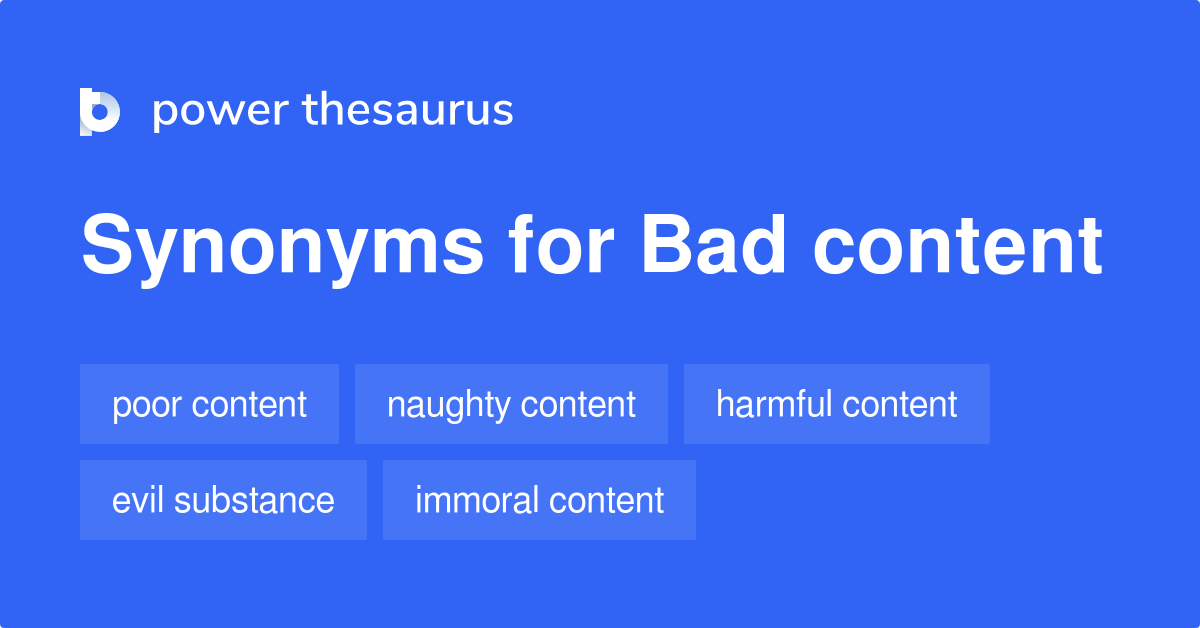 power thesaurus

Synonyms for Bad content

poor content
naughty content
harmful content
evil substance
immoral content